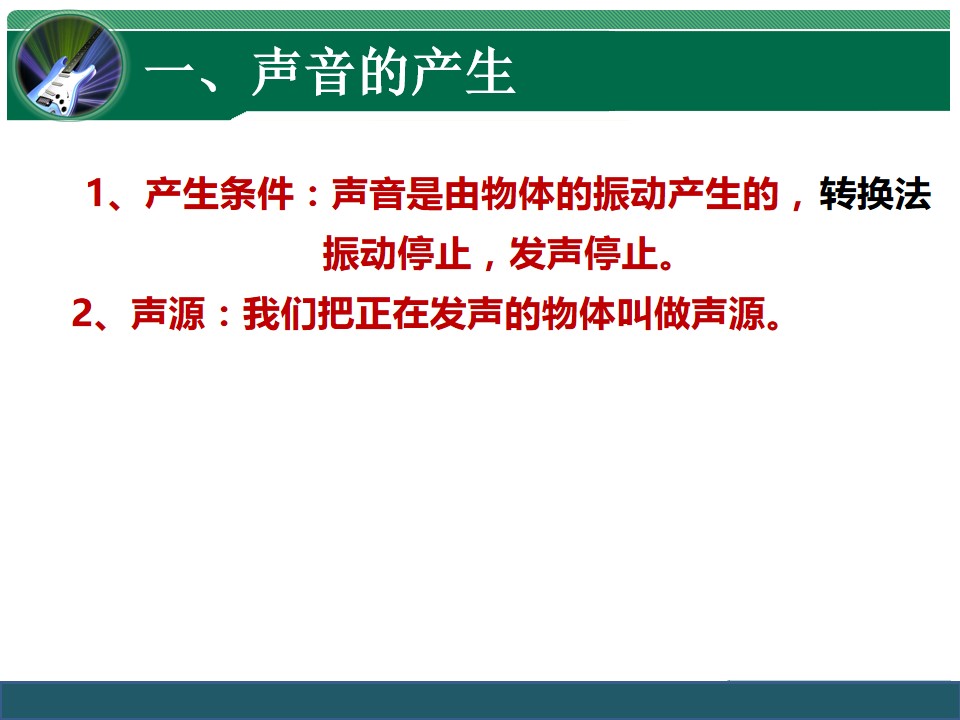 一、声音的产生

1、产生条件：声音是由物体的振动产生的，转换法

振动停止，发声停止。

2、声源：我们把正在发声的物体叫做声源。